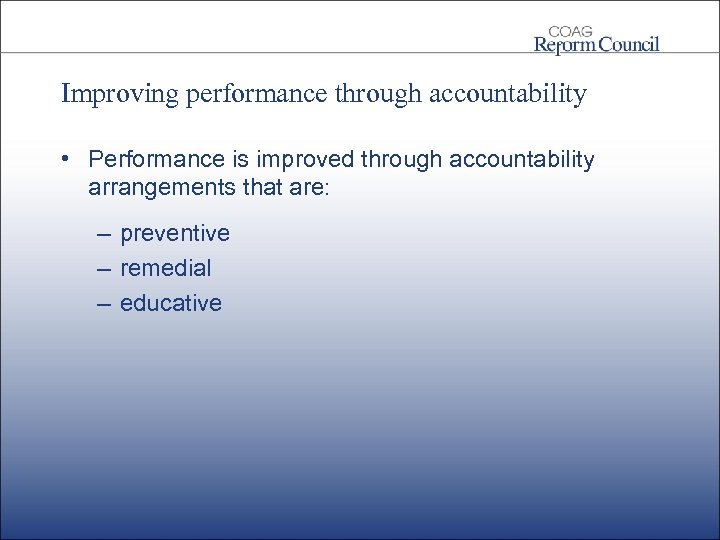 COAG
Reform Council

Improving performance through accountability

• Performance is improved through accountability arrangements that are:

– preventive
– remedial
– educative